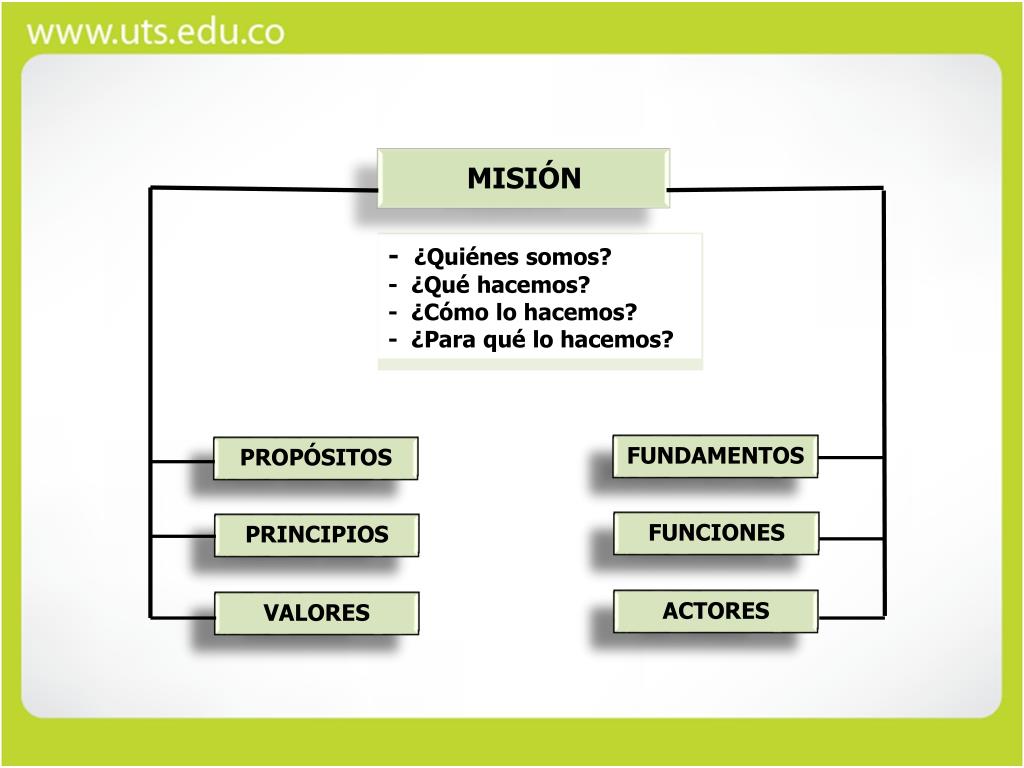 www.uts.edu.co

MISIÓN

- ¿Quiénes somos?
- ¿Qué hacemos?
- ¿Cómo lo hacemos?
- ¿Para qué lo hacemos?

PROPÓSITOS

PRINCIPIOS

VALORES

FUNDAMENTOS

FUNCIONES

ACTORES